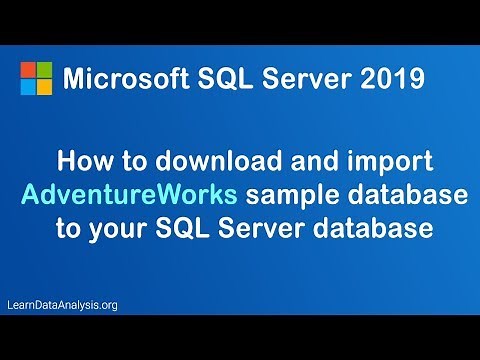 Microsoft SQL Server 2019

How to download and import AdventureWorks sample database to your SQL Server database

LearnDataAnalysis.org